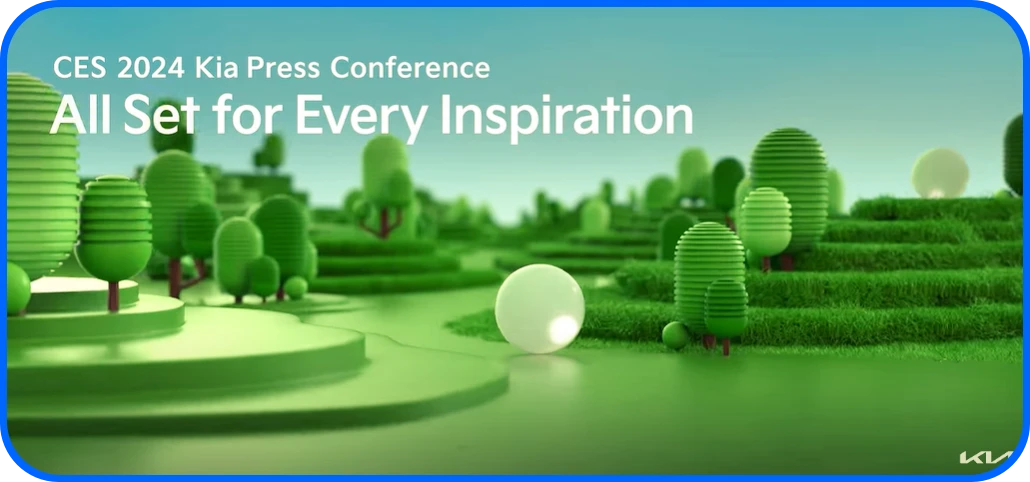 CES 2024 Kia Press Conference
All Set for Every Inspiration

KIA